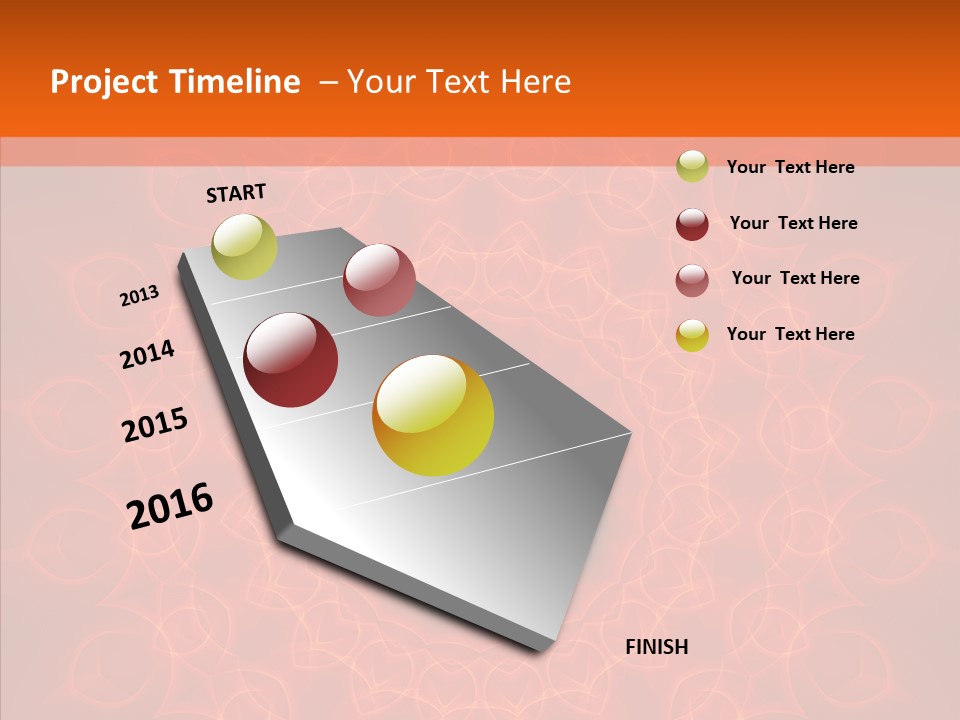 Project Timeline – Your Text Here

START

2013

2014

2015

2016

FINISH

Your Text Here

Your Text Here

Your Text Here

Your Text Here